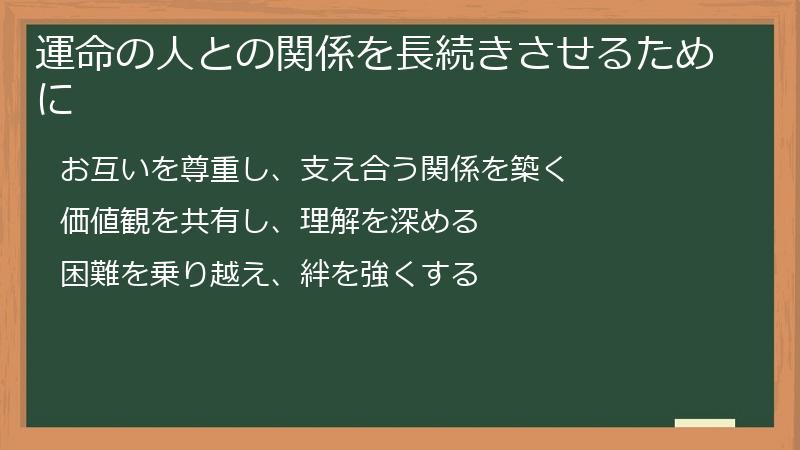 運命の人との関係を長続きさせるために

お互いを尊重し、支え合う関係を築く

価値観を共有し、理解を深める

困難を乗り越え、絆を強くする